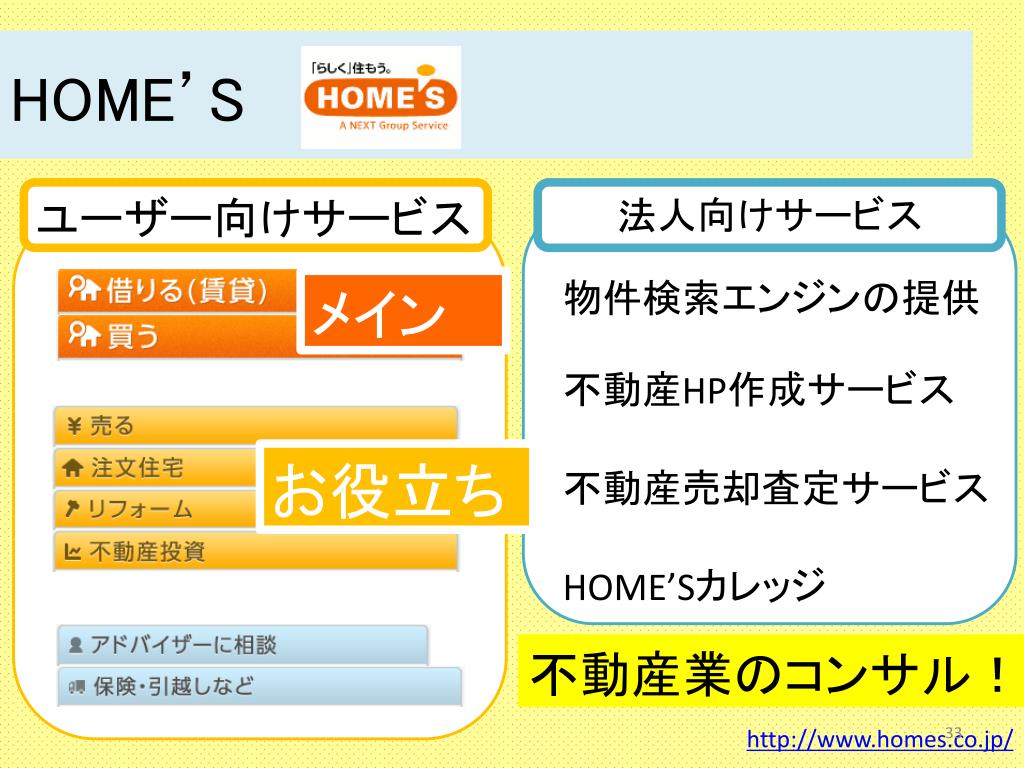 HOME’S

「らしく」住もう。
HOME'S
A NEXT Group Service

ユーザー向けサービス

借りる(賃貸)
買う
メイン

¥ 売る
注文住宅
リフォーム
不動産投資
お役立ち

アドバイザーに相談
保険・引越しなど

法人向けサービス

物件検索エンジンの提供

不動産HP作成サービス

不動産売却査定サービス

HOME’Sカレッジ

不動産業のコンサル！

33

http://www.homes.co.jp/